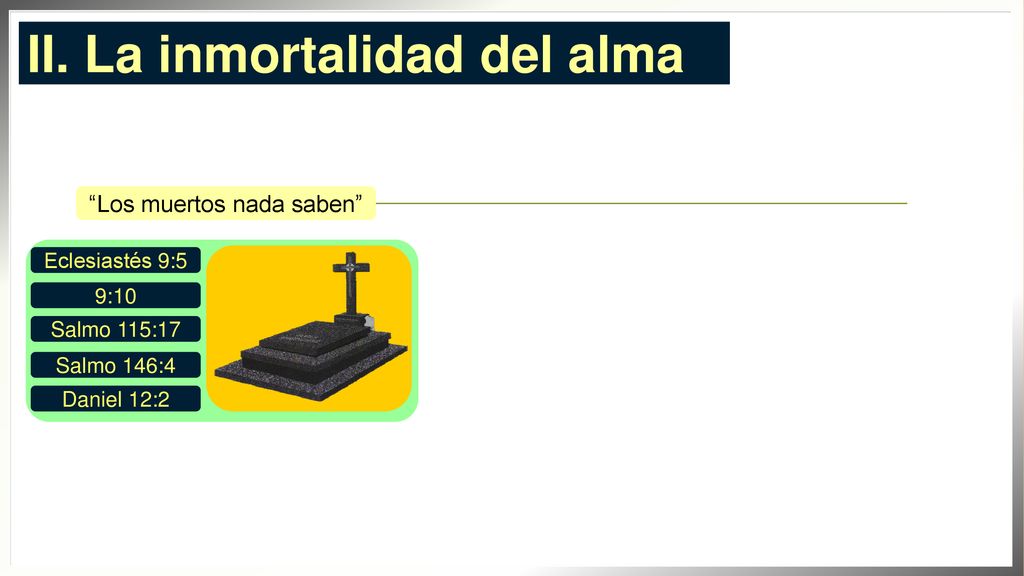 II. La inmortalidad del alma

“Los muertos nada saben”

Eclesiastés 9:5

9:10

Salmo 115:17

Salmo 146:4

Daniel 12:2